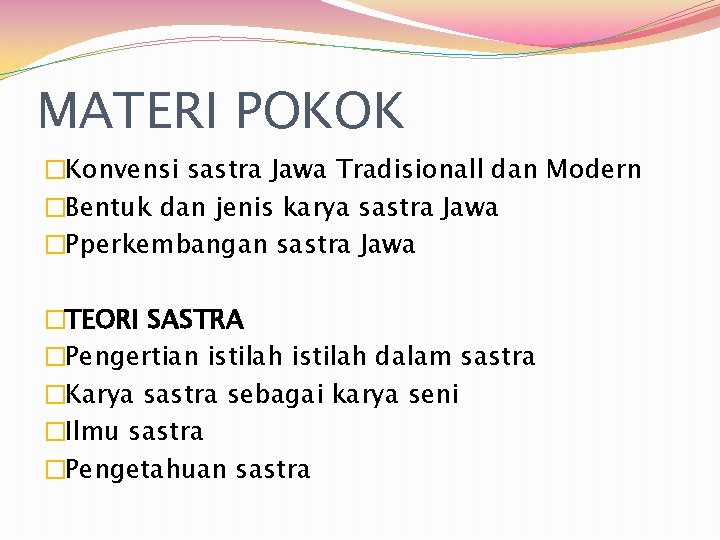 MATERI POKOK

□Konvensi sastra Jawa Tradisionall dan Modern
□Bentuk dan jenis karya sastra Jawa
□Pperkembangan sastra Jawa

□TEORI SASTRA
□Pengertian istilah istilah dalam sastra
□Karya sastra sebagai karya seni
□Ilmu sastra
□Pengetahuan sastra